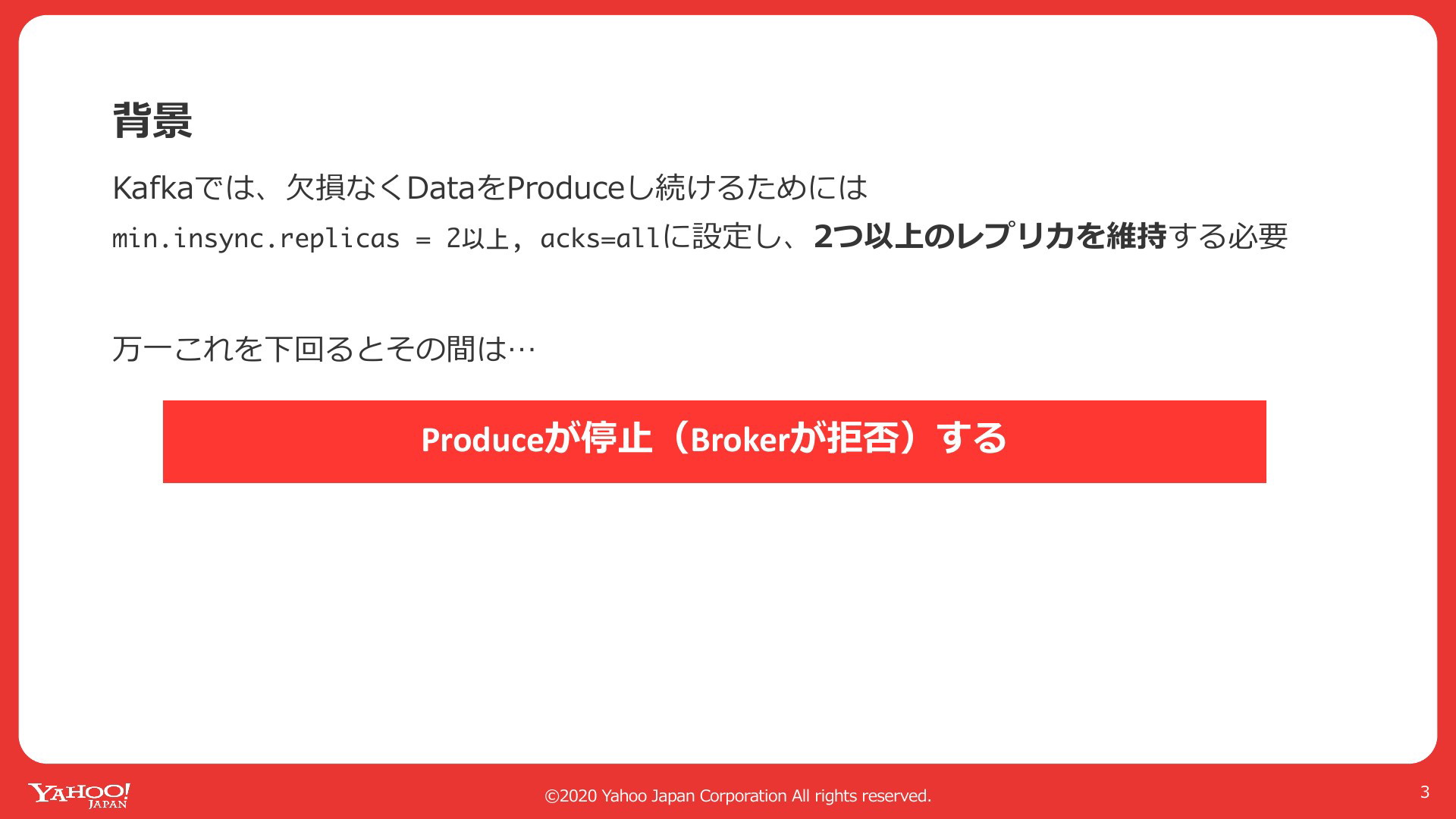 背景

Kafkaでは、欠損なくDataをProduceし続けるためには

min.insync.replicas = 2以上, acks=allに設定し、2つ以上のレプリカを維持する必要

万一これを下回るとその間は…

Produceが停止（Brokerが拒否）する

YAHOO! JAPAN

©2020 Yahoo Japan Corporation All rights reserved.

3